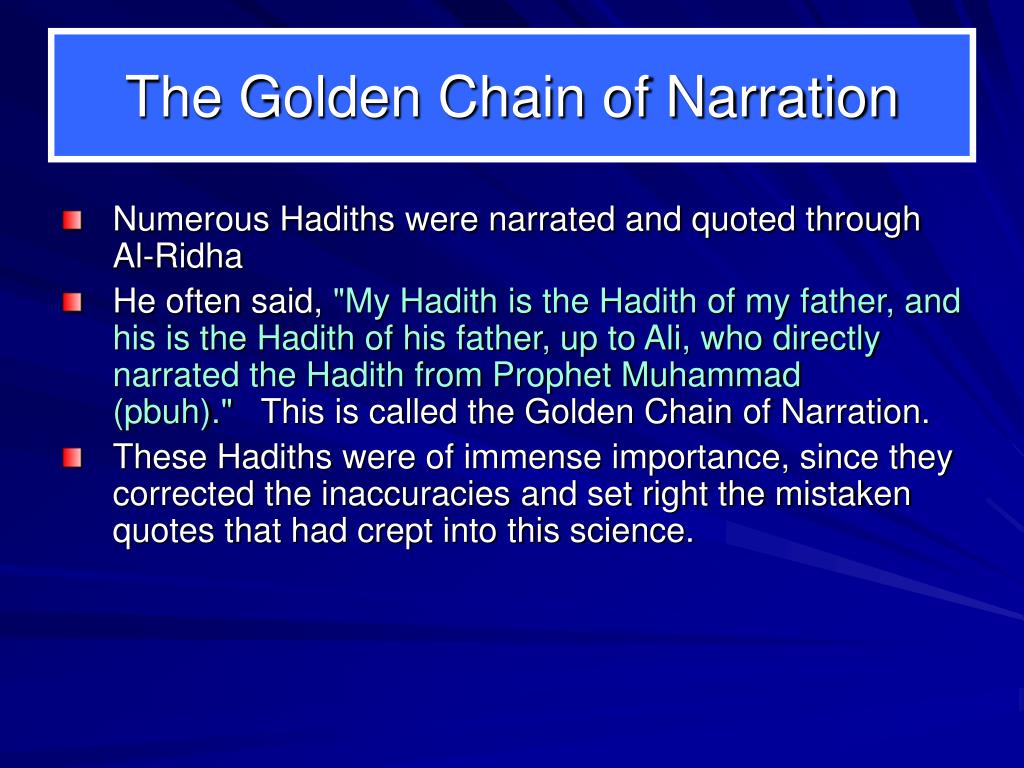 The Golden Chain of Narration

Numerous Hadiths were narrated and quoted through Al-Ridha

He often said, "My Hadith is the Hadith of my father, and his is the Hadith of his father, up to Ali, who directly narrated the Hadith from Prophet Muhammad (pbuh)." This is called the Golden Chain of Narration.

These Hadiths were of immense importance, since they corrected the inaccuracies and set right the mistaken quotes that had crept into this science.